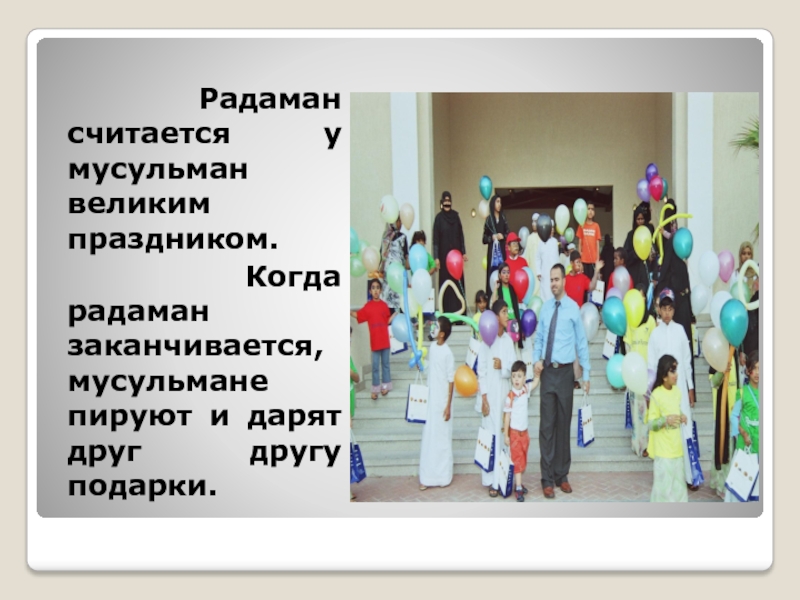 Радаман считается у мусульман великим праздником.

Когда радаман заканчивается, мусульмане пируют и дарят друг другу подарки.